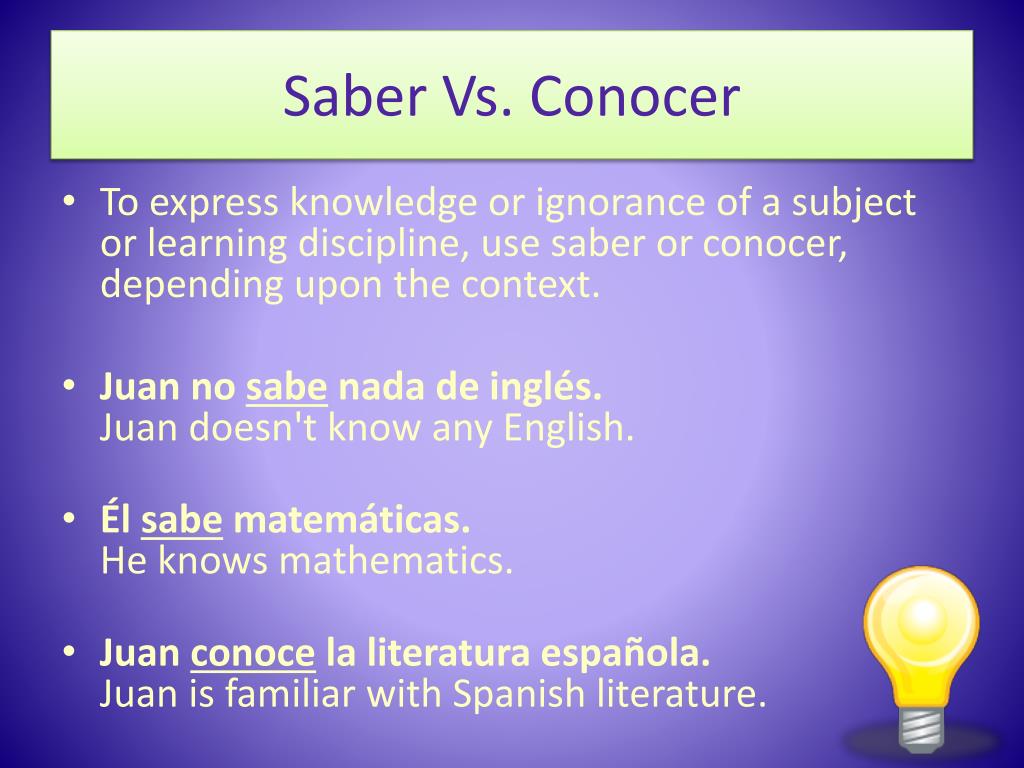 Saber Vs. Conocer

• To express knowledge or ignorance of a subject or learning discipline, use saber or conocer, depending upon the context.

• Juan no sabe nada de inglés.
Juan doesn't know any English.

• Él sabe matemáticas.
He knows mathematics.

• Juan conoce la literatura española.
Juan is familiar with Spanish literature.